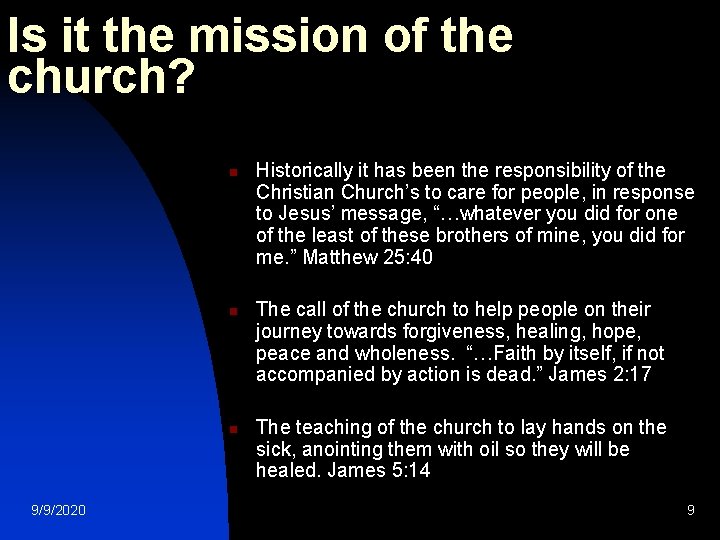 Is it the mission of the church?

Historically it has been the responsibility of the Christian Church’s to care for people, in response to Jesus’ message, “…whatever you did for one of the least of these brothers of mine, you did for me.” Matthew 25:40

The call of the church to help people on their journey towards forgiveness, healing, hope, peace and wholeness. “…Faith by itself, if not accompanied by action is dead.” James 2:17

The teaching of the church to lay hands on the sick, anointing them with oil so they will be healed. James 5:14

9/9/2020

9